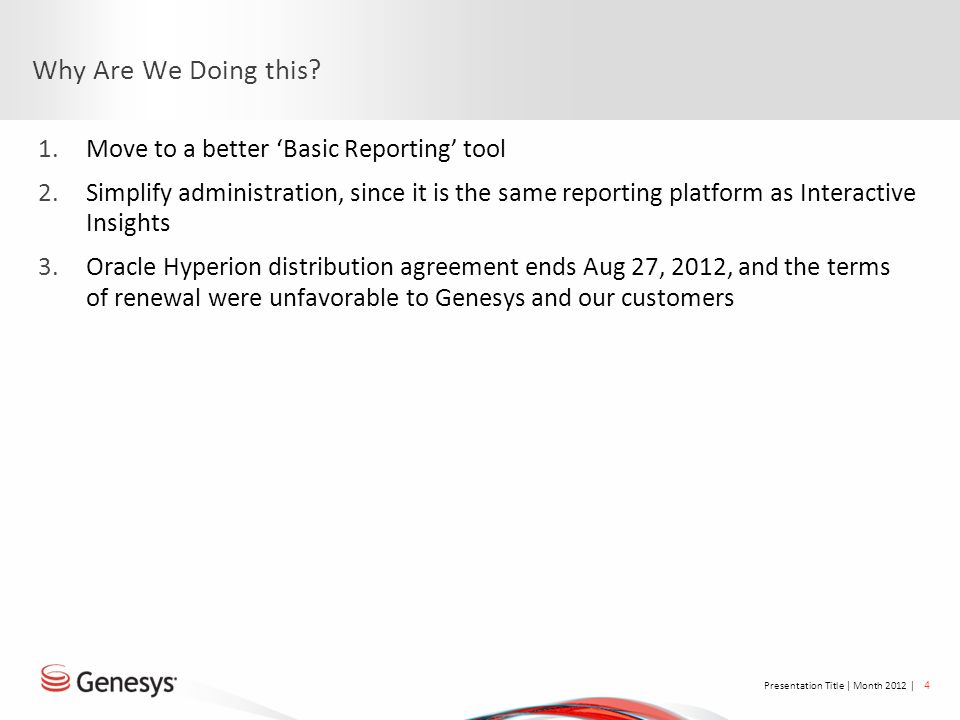 Why Are We Doing this?

1. Move to a better ‘Basic Reporting’ tool

2. Simplify administration, since it is the same reporting platform as Interactive Insights

3. Oracle Hyperion distribution agreement ends Aug 27, 2012, and the terms of renewal were unfavorable to Genesys and our customers

Genesys

Presentation Title | Month 2012 | 4